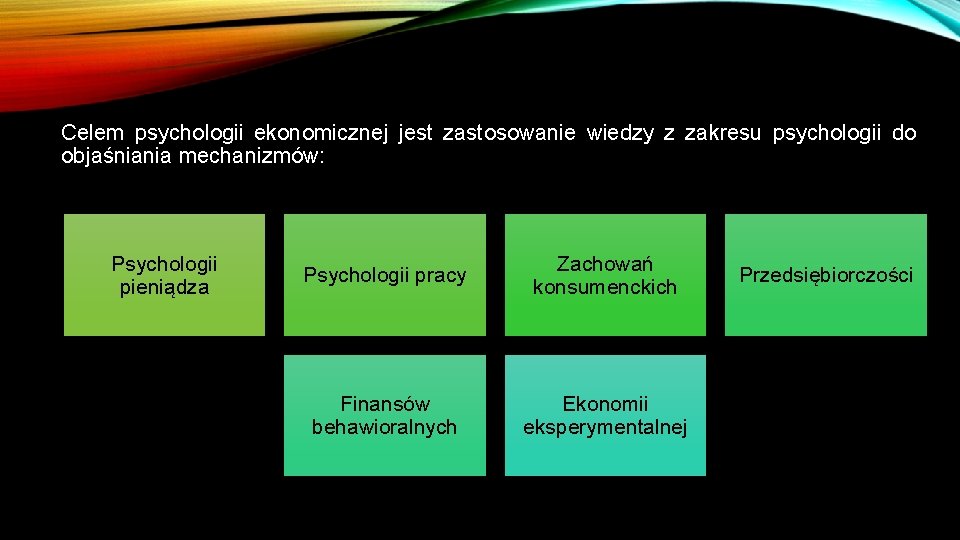 Celem psychologii ekonomicznej jest zastosowanie wiedzy z zakresu psychologii do objaśniania mechanizmów:

Psychologii pieniądza

Psychologii pracy

Zachowań konsumenckich

Przedsiębiorczości

Finansów behawioralnych

Ekonomii eksperymentalnej